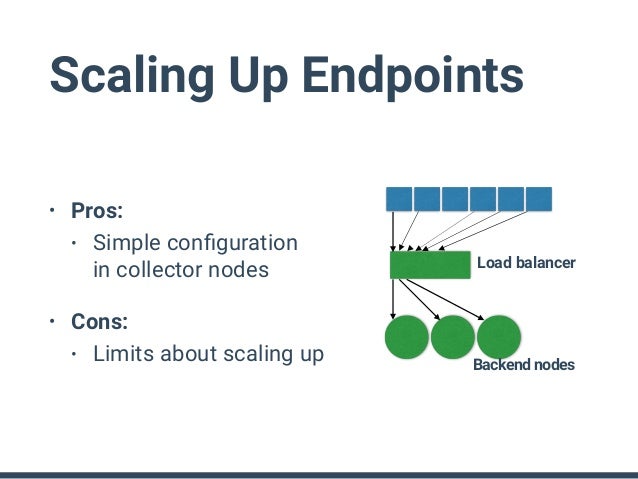 Scaling Up Endpoints

• Pros:
  • Simple configuration in collector nodes

• Cons:
  • Limits about scaling up

Load balancer

Backend nodes